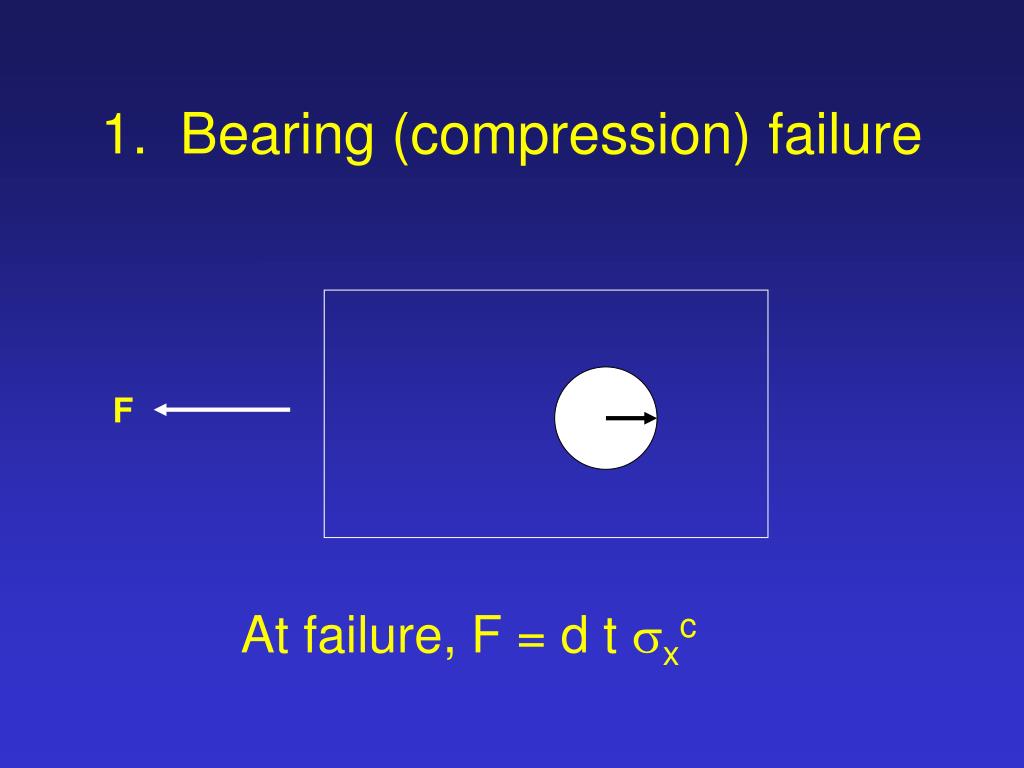 1. Bearing (compression) failure

F

At failure, $F = d\ t\ \sigma_x^c$